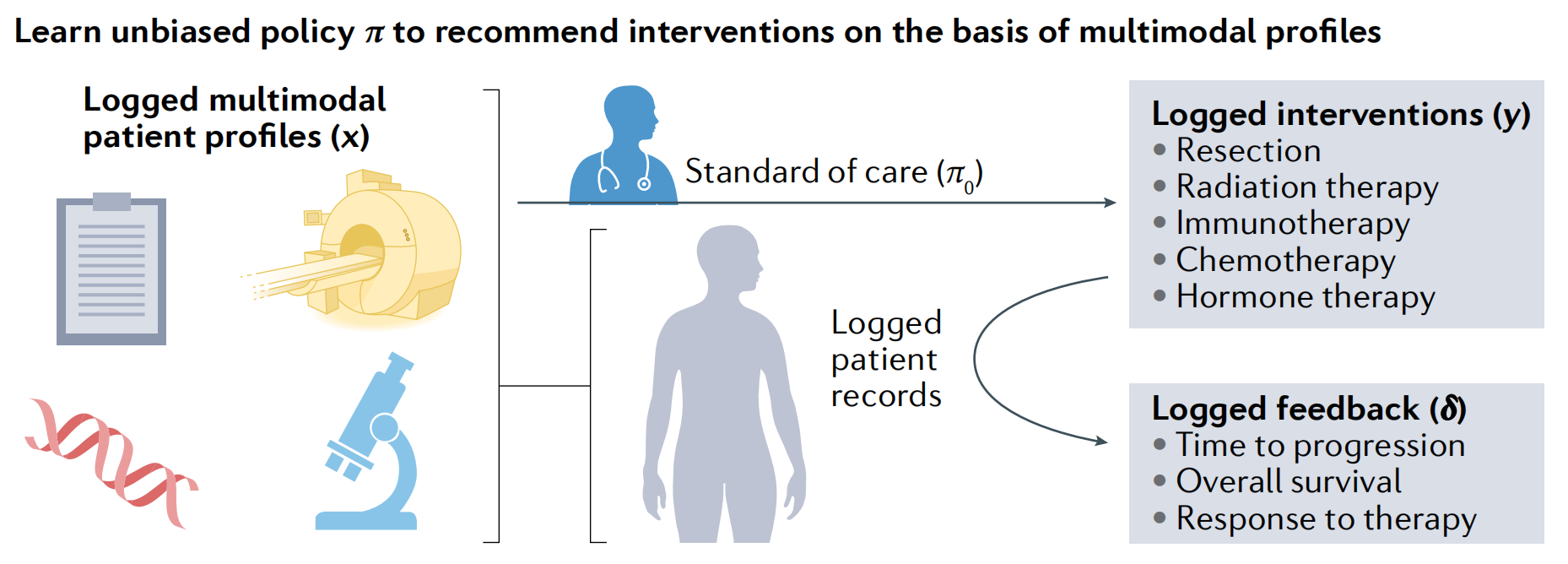 Learn unbiased policy $\pi$ to recommend interventions on the basis of multimodal profiles

Logged multimodal patient profiles (x)

Standard of care ($\pi_0$)

Logged patient records

Logged interventions (y)
• Resection
• Radiation therapy
• Immunotherapy
• Chemotherapy
• Hormone therapy

Logged feedback ($\delta$)
• Time to progression
• Overall survival
• Response to therapy